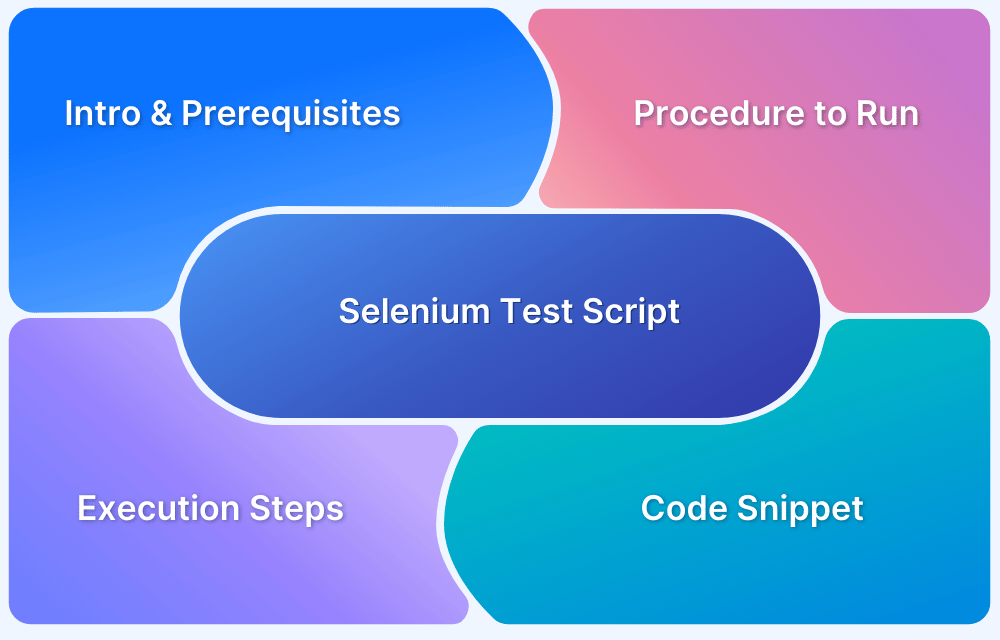 Intro & Prerequisites

Procedure to Run

Selenium Test Script

Execution Steps

Code Snippet